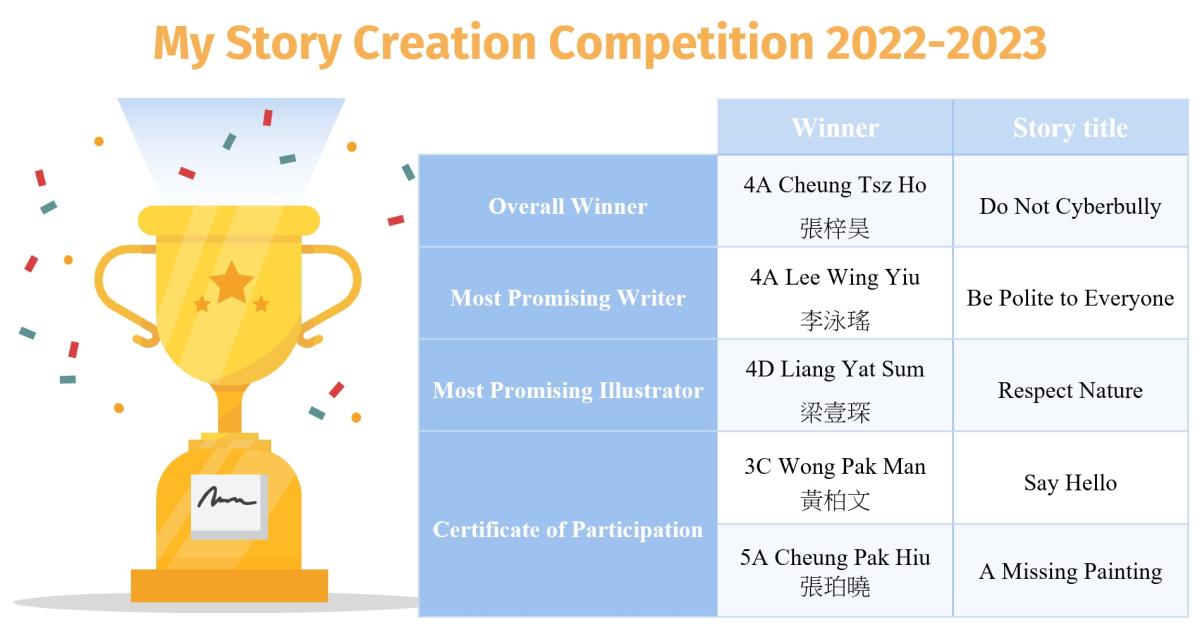 My Story Creation Competition 2022-2023

| | Winner | Story title |
|---|---|---|
| Overall Winner | 4A Cheung Tsz Ho 張梓昊 | Do Not Cyberbully |
| Most Promising Writer | 4A Lee Wing Yiu 李泳瑤 | Be Polite to Everyone |
| Most Promising Illustrator | 4D Liang Yat Sum 梁壹琛 | Respect Nature |
| Certificate of Participation | 3C Wong Pak Man 黃柏文 | Say Hello |
| Certificate of Participation | 5A Cheung Pak Hiu 張珀曉 | A Missing Painting |